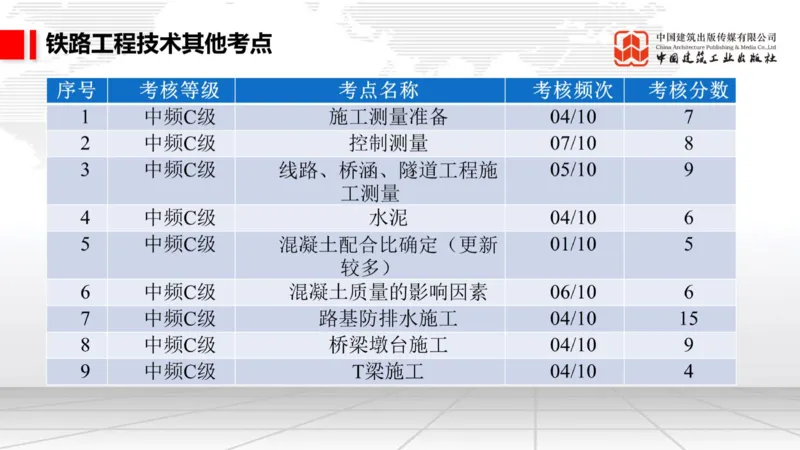 铁路工程技术其他考点

中国建筑出版传媒有限公司
China Architecture Publishing & Media Co.,Ltd
中国建筑工业出版社

| 序号 | 考核等级 | 考点名称 | 考核频次 | 考核分数 |
|---|---|---|---|---|
| 1 | 中频C级 | 施工测量准备 | 04/10 | 7 |
| 2 | 中频C级 | 控制测量 | 07/10 | 8 |
| 3 | 中频C级 | 线路、桥涵、隧道工程施工测量 | 05/10 | 9 |
| 4 | 中频C级 | 水泥 | 04/10 | 6 |
| 5 | 中频C级 | 混凝土配合比确定（更新较多） | 01/10 | 5 |
| 6 | 中频C级 | 混凝土质量的影响因素 | 06/10 | 6 |
| 7 | 中频C级 | 路基防排水施工 | 04/10 | 15 |
| 8 | 中频C级 | 桥梁墩台施工 | 04/10 | 9 |
| 9 | 中频C级 | T梁施工 | 04/10 | 4 |